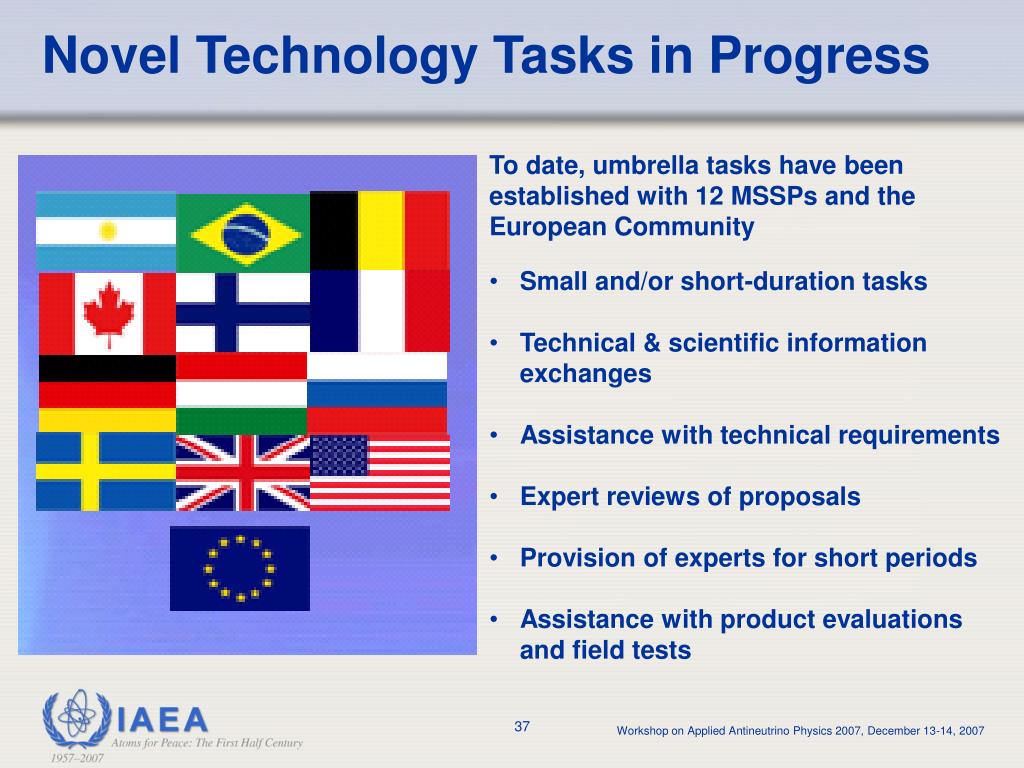 Novel Technology Tasks in Progress

To date, umbrella tasks have been established with 12 MSSPs and the European Community

• Small and/or short-duration tasks

• Technical & scientific information exchanges

• Assistance with technical requirements

• Expert reviews of proposals

• Provision of experts for short periods

• Assistance with product evaluations and field tests

IAEA
Atoms for Peace: The First Half Century
1957–2007

37

Workshop on Applied Antineutrino Physics 2007, December 13-14, 2007